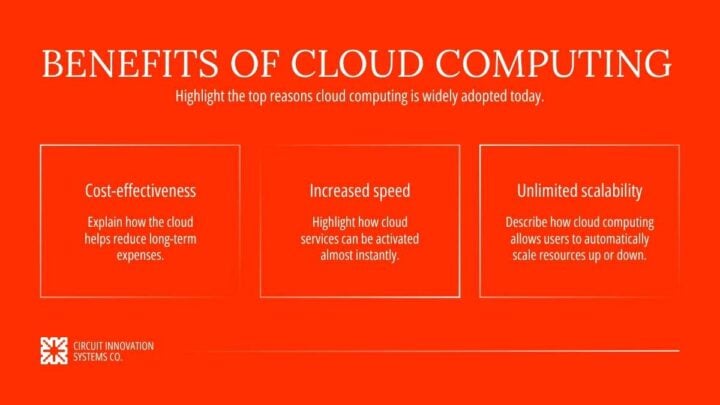 BENEFITS OF CLOUD COMPUTING

Highlight the top reasons cloud computing is widely adopted today.

Cost-effectiveness

Explain how the cloud helps reduce long-term expenses.

Increased speed

Highlight how cloud services can be activated almost instantly.

Unlimited scalability

Describe how cloud computing allows users to automatically scale resources up or down.

CIRCUIT INNOVATION SYSTEMS CO.